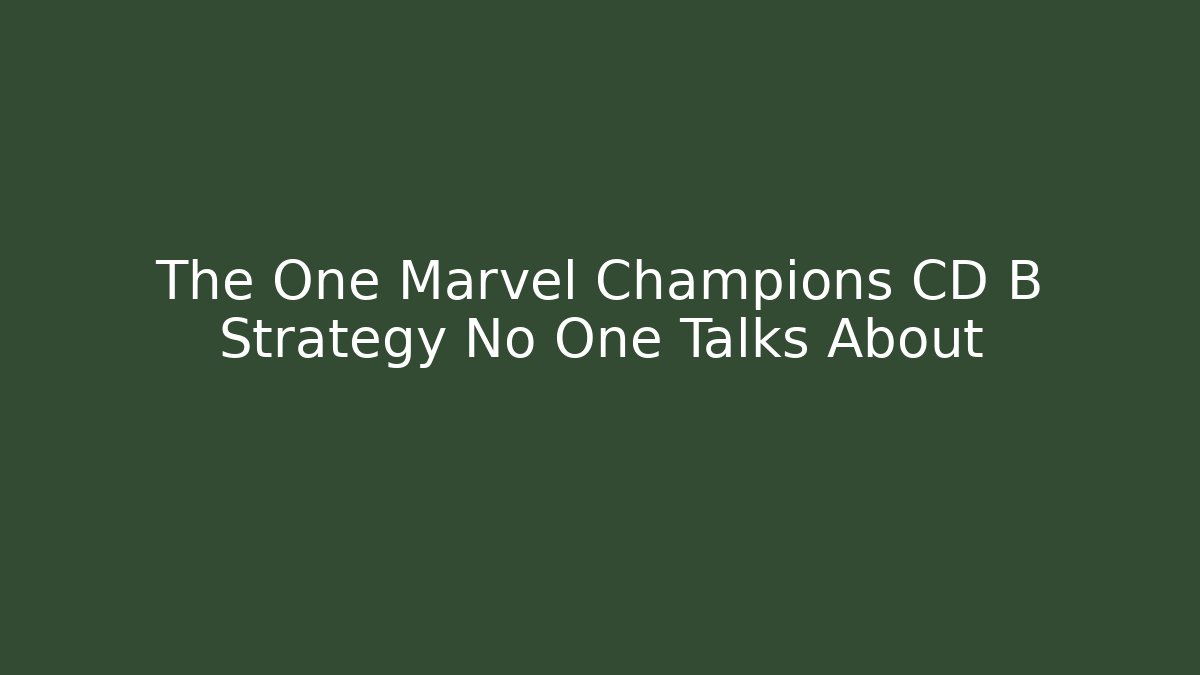 The One Marvel Champions CD B Strategy No One Talks About